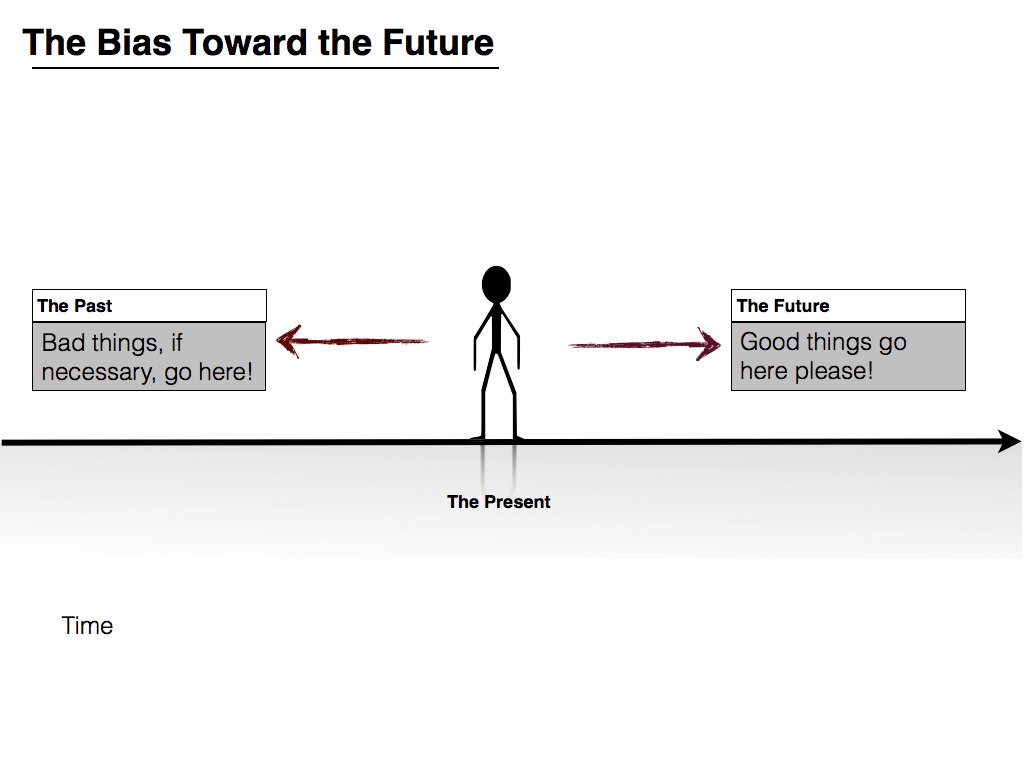 The Bias Toward the Future

The Past

Bad things, if necessary, go here!

The Future

Good things go here please!

The Present

Time